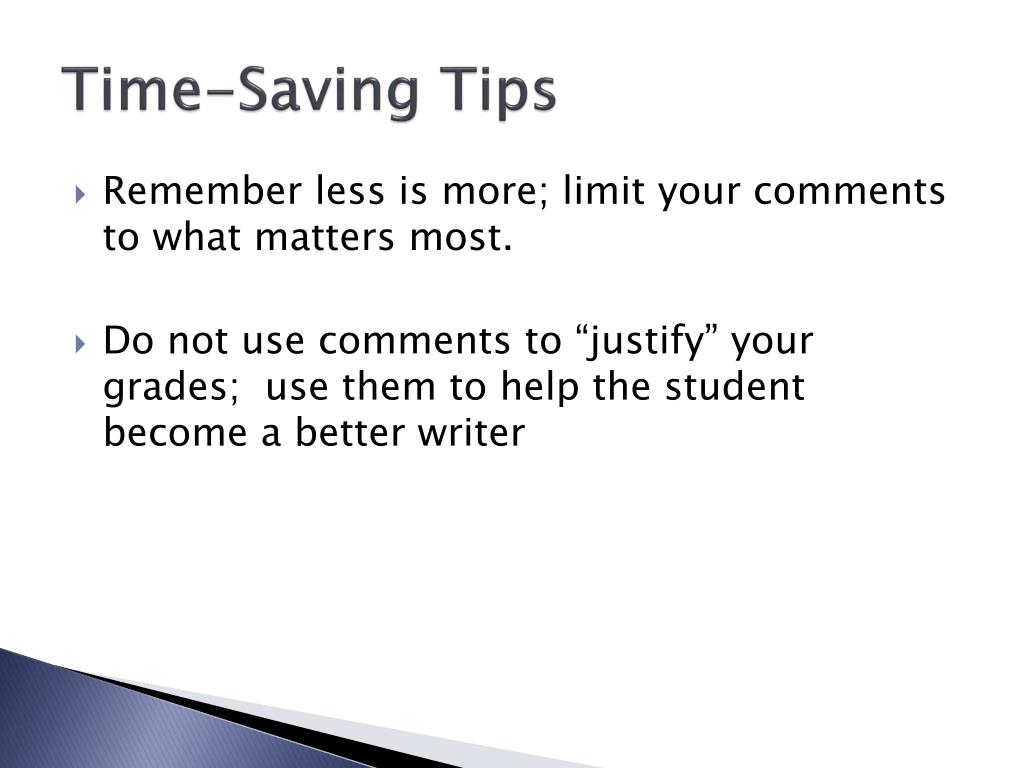 Time-Saving Tips

Remember less is more; limit your comments to what matters most.

Do not use comments to “justify” your grades;  use them to help the student become a better writer